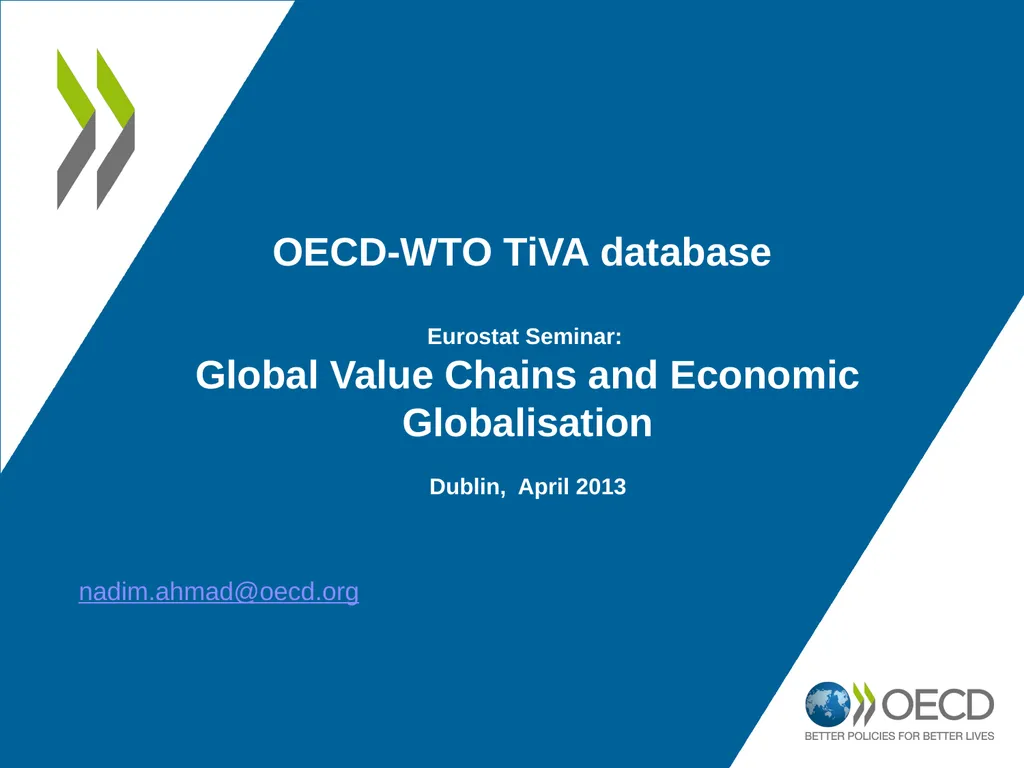 OECD-WTO TiVA database

Eurostat Seminar:

Global Value Chains and Economic Globalisation

Dublin, April 2013

nadim.ahmad@oecd.org

OECD

BETTER POLICIES FOR BETTER LIVES